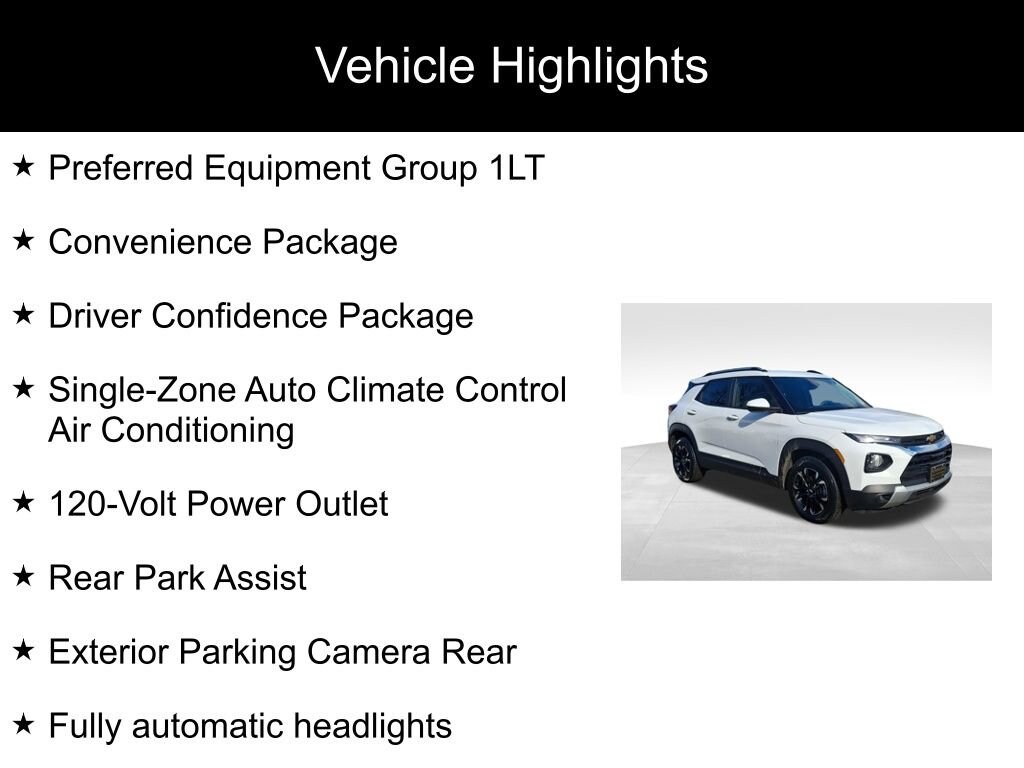 Vehicle Highlights

★ Preferred Equipment Group 1LT

★ Convenience Package

★ Driver Confidence Package

★ Single-Zone Auto Climate Control Air Conditioning

★ 120-Volt Power Outlet

★ Rear Park Assist

★ Exterior Parking Camera Rear

★ Fully automatic headlights